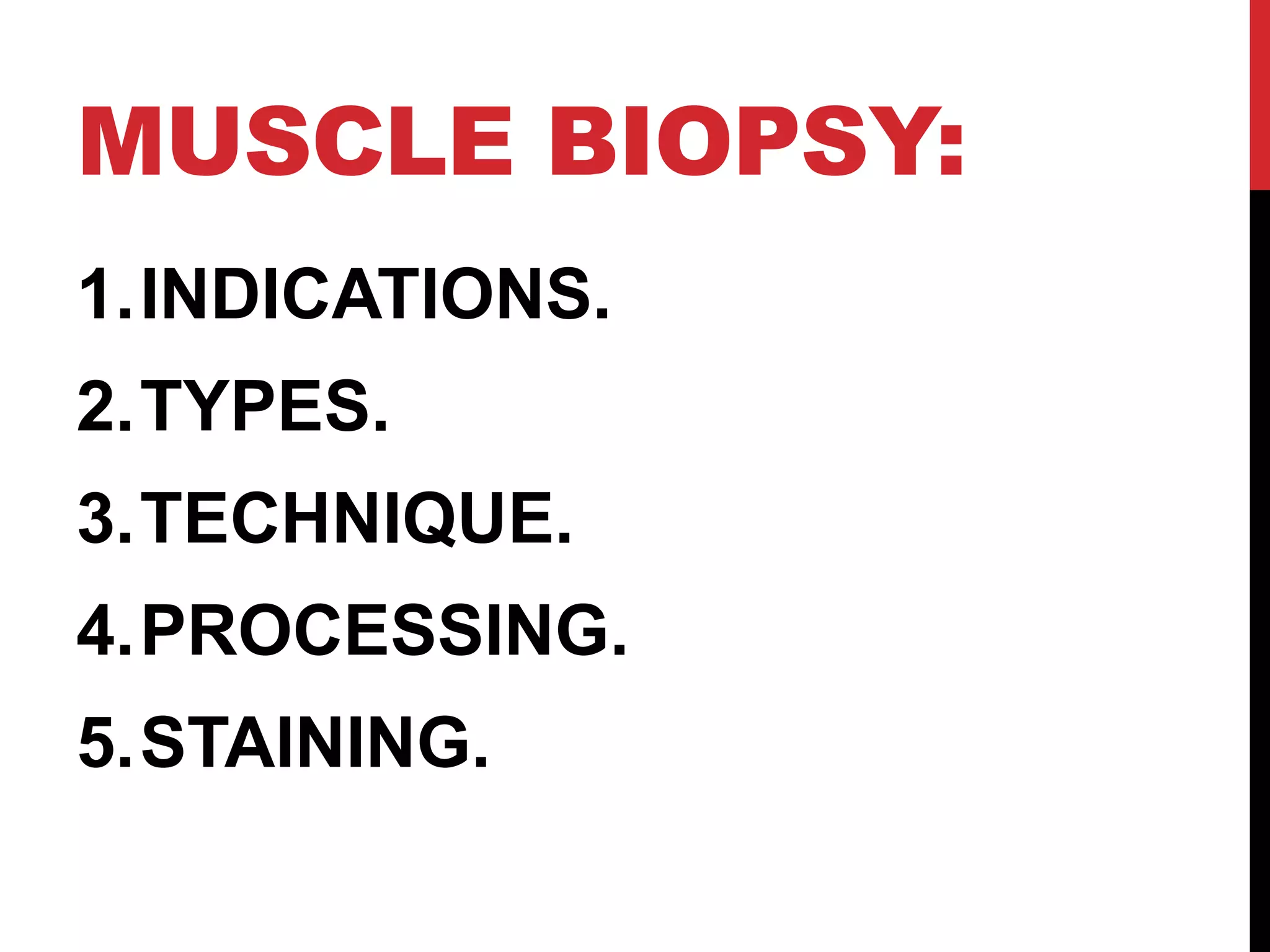 MUSCLE BIOPSY:

1. INDICATIONS.
2. TYPES.
3. TECHNIQUE.
4. PROCESSING.
5. STAINING.